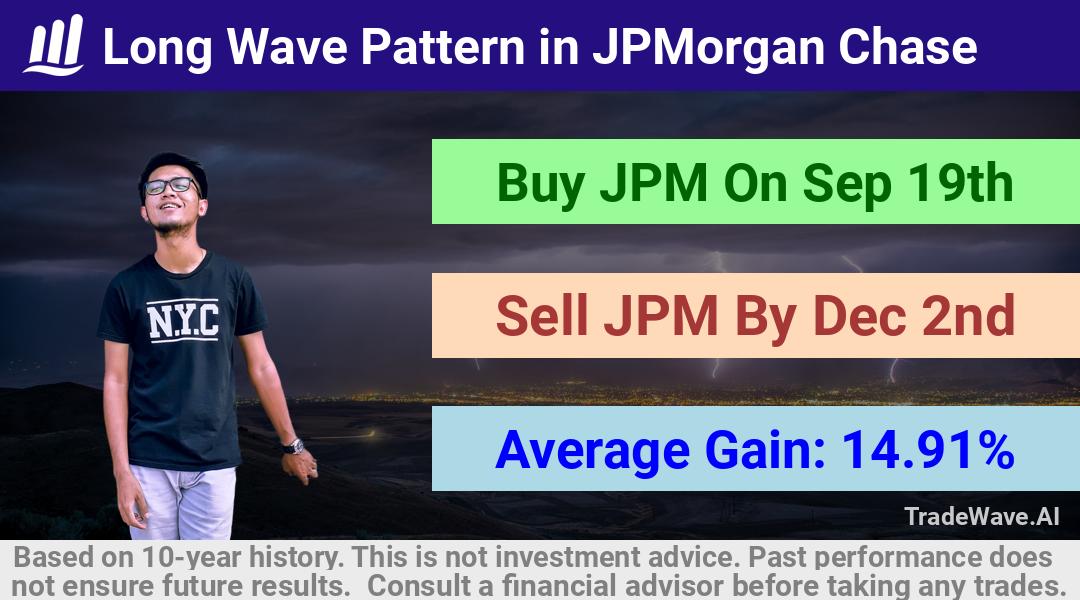 Long Wave Pattern in JPMorgan Chase

N.Y.C

Buy JPM On Sep 19th

Sell JPM By Dec 2nd

Average Gain: 14.91%

TradeWave.AI

Based on 10-year history. This is not investment advice. Past performance does not ensure future results. Consult a financial advisor before taking any trades.